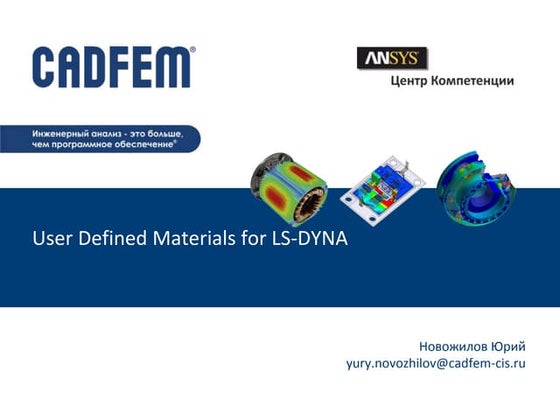 CADFEM®

ANSYS
Центр Компетенции

Инженерный анализ - это больше, чем программное обеспечение®

User Defined Materials for LS-DYNA

Новожилов Юрий
yury.novozhilov@cadfem-cis.ru